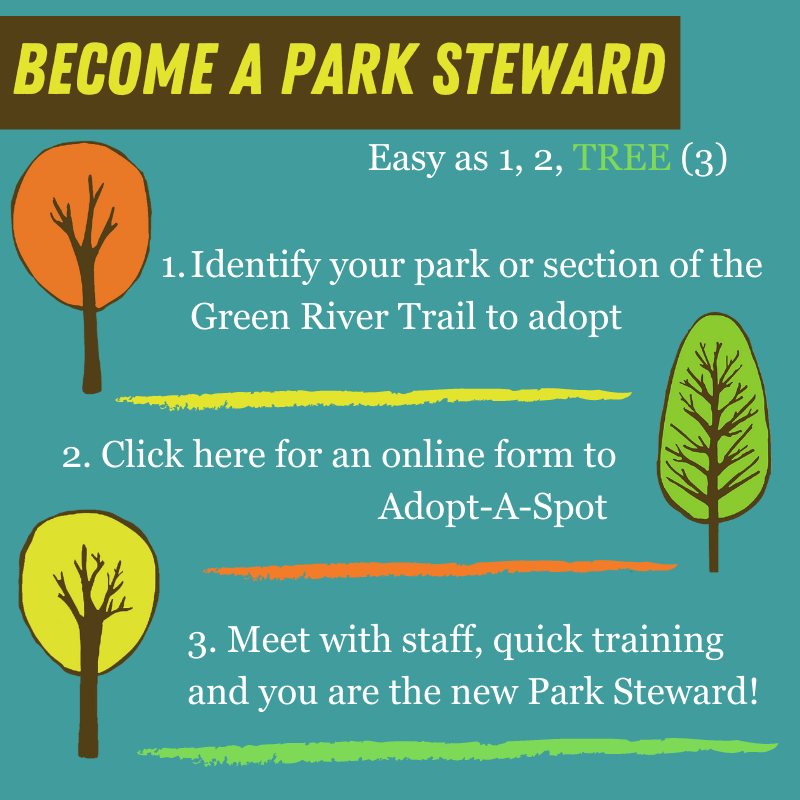 BECOME A PARK STEWARD

Easy as 1, 2, TREE (3)

1. Identify your park or section of the Green River Trail to adopt

2. Click here for an online form to Adopt-A-Spot

3. Meet with staff, quick training and you are the new Park Steward!